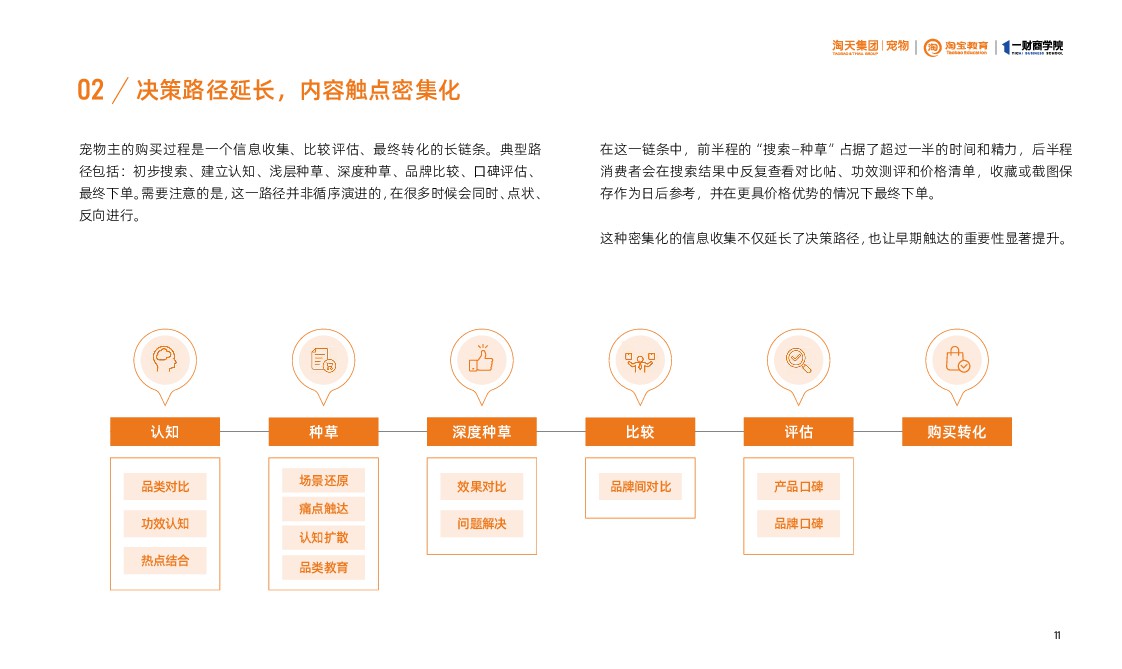 淘天集团 | 宠物 | 淘宝教育 | 一财商学院

02 / 决策路径延长，内容触点密集化

宠物主的购买过程是一个信息收集、比较评估、最终转化的长链条。典型路径包括：初步搜索、建立认知、浅层种草、深度种草、品牌比较、口碑评估、最终下单。需要注意的是，这一路径并非循序演进的，在很多时候会同时、点状、反向进行。

在这一链条中，前半程的“搜索-种草”占据了超过一半的时间和精力，后半程消费者会在搜索结果中反复查看对比帖、功效测评和价格清单，收藏或截图保存作为日后参考，并在更具价格优势的情况下最终下单。

这种密集化的信息收集不仅延长了决策路径，也让早期触达的重要性显著提升。

认知
品类对比
功效认知
热点结合

种草
场景还原
痛点触达
认知扩散
品类教育

深度种草
效果对比
问题解决

比较
品牌间对比

评估
产品口碑
品牌口碑

购买转化

11